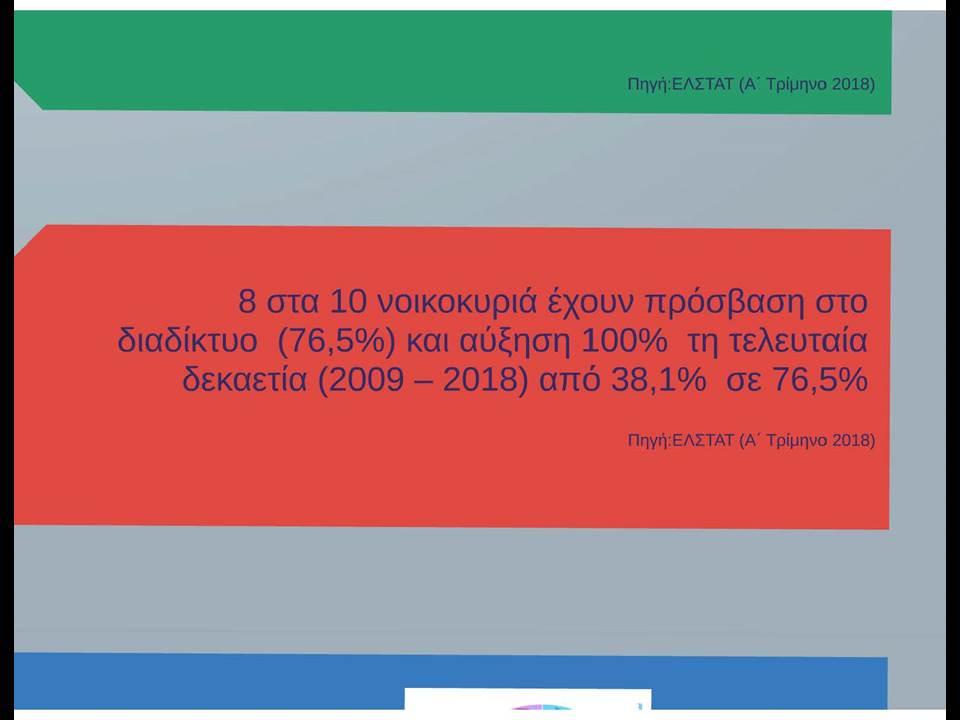 Πηγή:ΕΛΣΤΑΤ (Α΄ Τρίμηνο 2018)

8 στα 10 νοικοκυριά έχουν πρόσβαση στο διαδίκτυο (76,5%) και αύξηση 100% τη τελευταία δεκαετία (2009 – 2018) από 38,1% σε 76,5%

Πηγή:ΕΛΣΤΑΤ (Α΄ Τρίμηνο 2018)